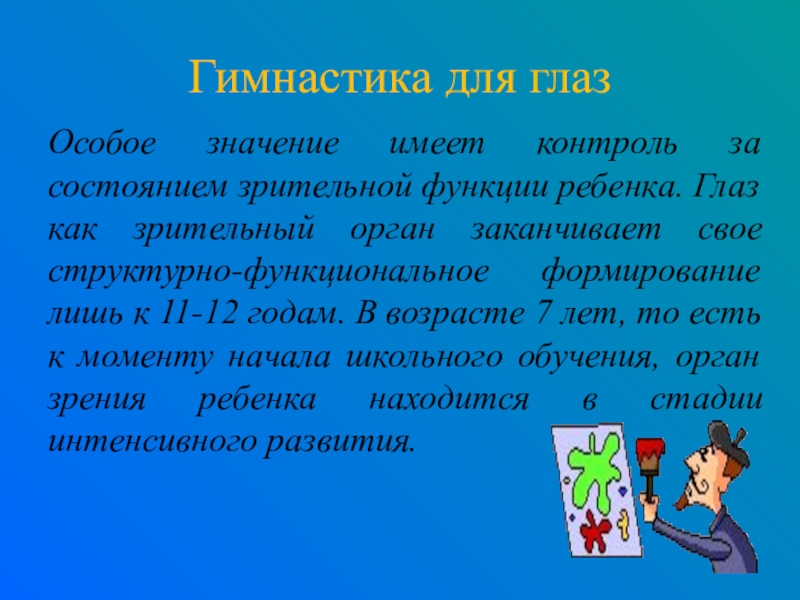 Гимнастика для глаз

Особое значение имеет контроль за состоянием зрительной функции ребенка. Глаз как зрительный орган заканчивает свое структурно-функциональное формирование лишь к 11-12 годам. В возрасте 7 лет, то есть к моменту начала школьного обучения, орган зрения ребенка находится в стадии интенсивного развития.